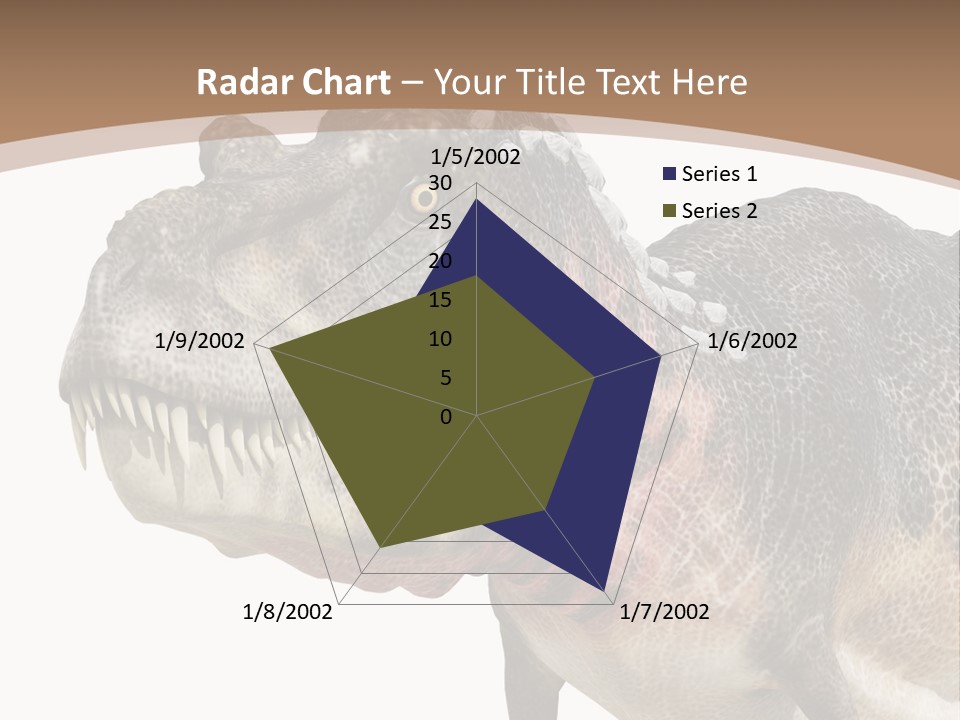 Radar Chart – Your Title Text Here

1/5/2002
30
25
20
15
10
5
0
1/6/2002
1/7/2002
1/8/2002
1/9/2002

Series 1
Series 2